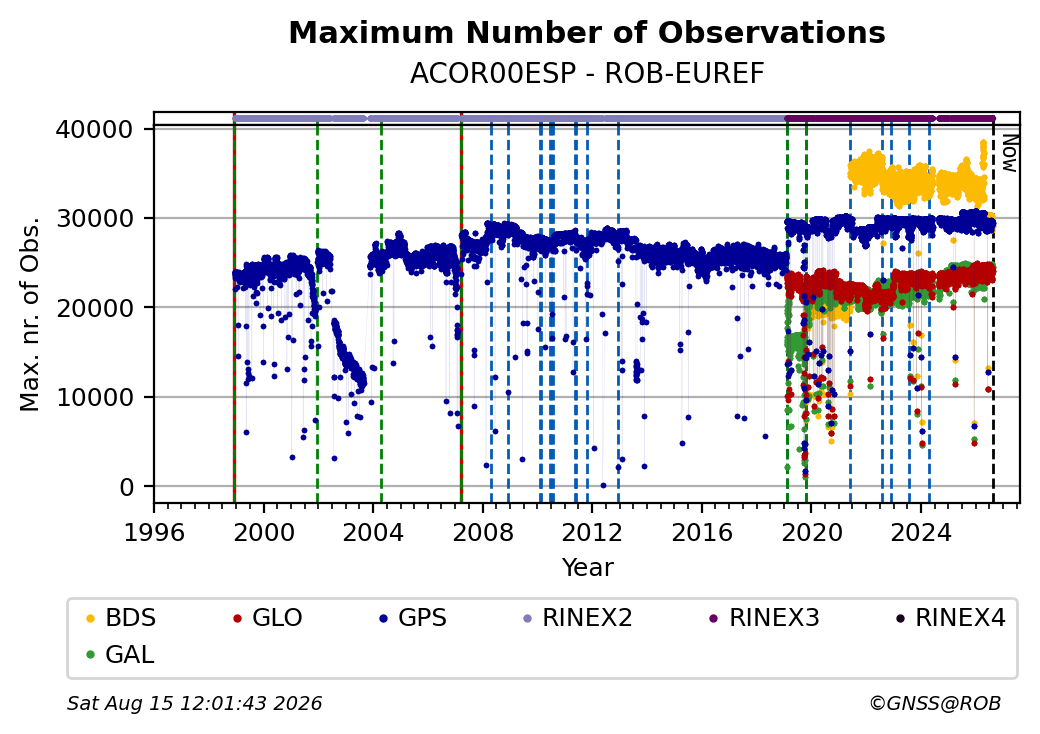 Maximum Number of Observations
ACOR00ESP - ROB-EUREF

Max. nr. of Obs.

40000
30000
20000
10000
0

Now

1996
2000
2004
2008
2012
2016
2020
2024

Year

BDS GLO GPS RINEX2 RINEX3 RINEX4
GAL

Sat Aug 15 12:01:43 2026
©GNSS@ROB